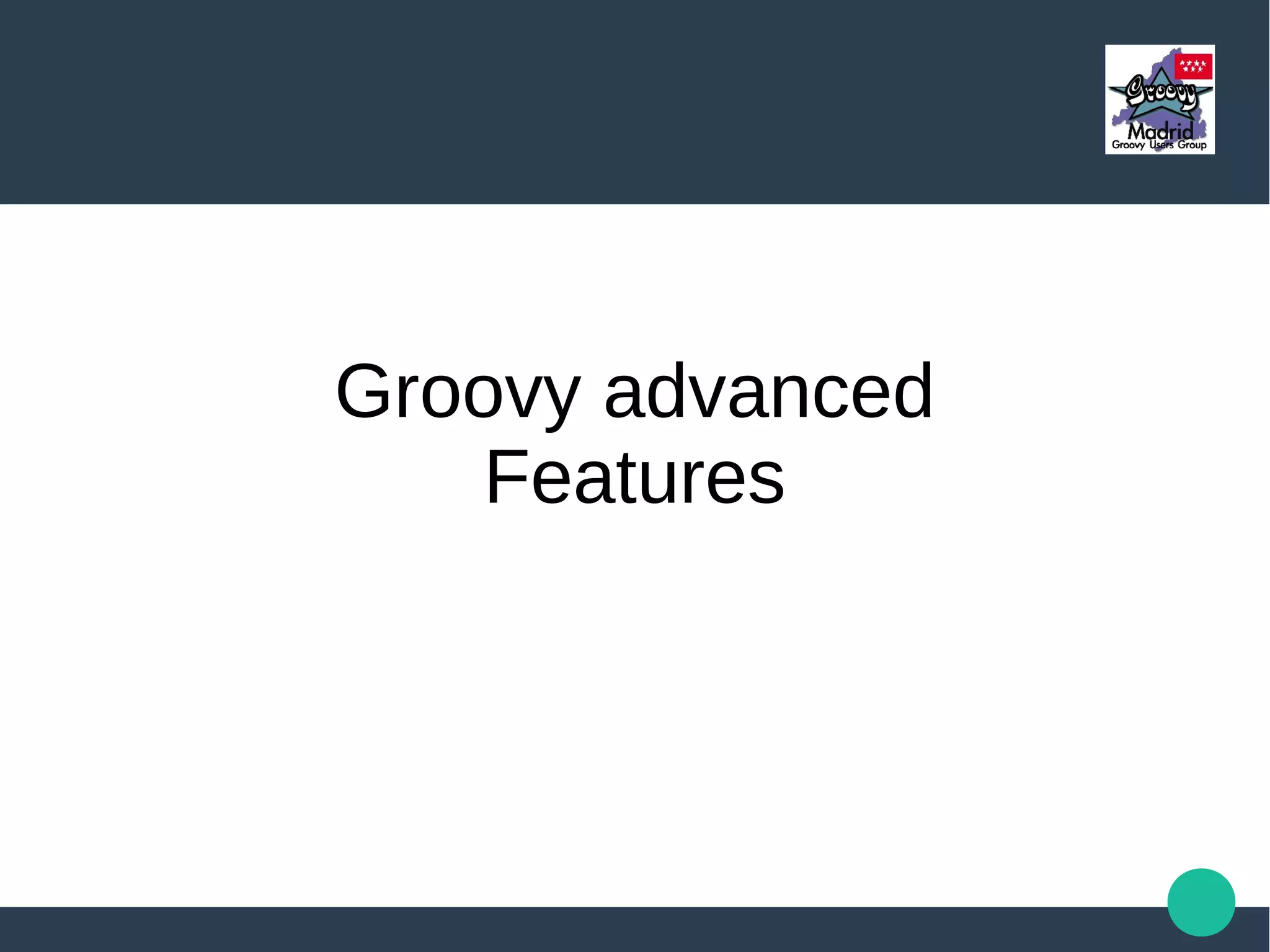 Groovy
Madrid
Groovy Users Group

Groovy advanced Features